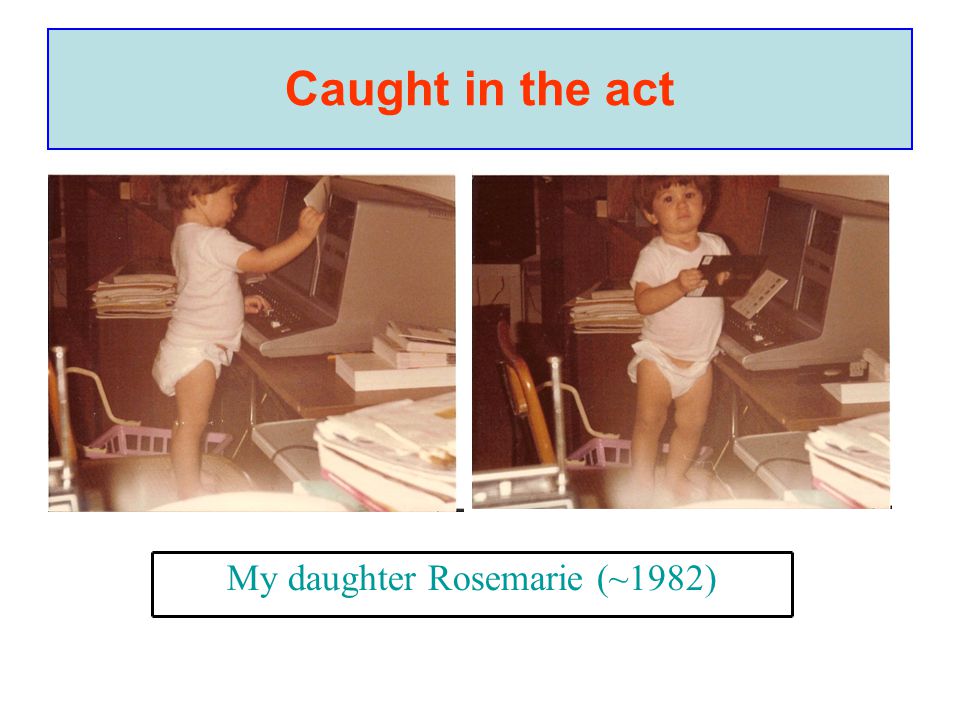 Caught in the act

My daughter Rosemarie (~1982)